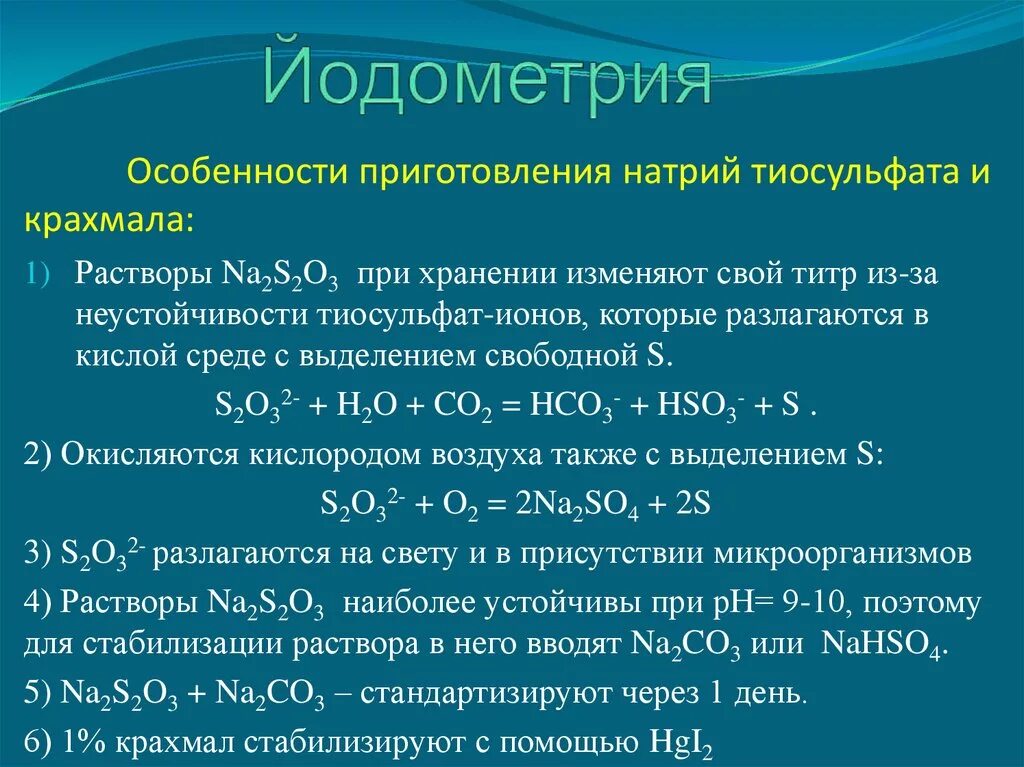 Йодометрия

Особенности приготовления натрий тиосульфата и крахмала:

1) Растворы $Na_2S_2O_3$ при хранении изменяют свой титр из-за неустойчивости тиосульфат-ионов, которые разлагаются в кислой среде с выделением свободной S.

$S_2O_3^{2-} + H_2O + CO_2 = HCO_3^- + HSO_3^- + S$ .

2) Окисляются кислородом воздуха также с выделением S:

$S_2O_3^{2-} + O_2 = 2Na_2SO_4 + 2S$

3) $S_2O_3^{2-}$ разлагаются на свету и в присутствии микроорганизмов

4) Растворы $Na_2S_2O_3$ наиболее устойчивы при pH= 9-10, поэтому для стабилизации раствора в него вводят $Na_2CO_3$ или $NaHSO_4$.

5) $Na_2S_2O_3 + Na_2CO_3$ – стандартизируют через 1 день.

6) 1% крахмал стабилизируют с помощью $HgI_2$